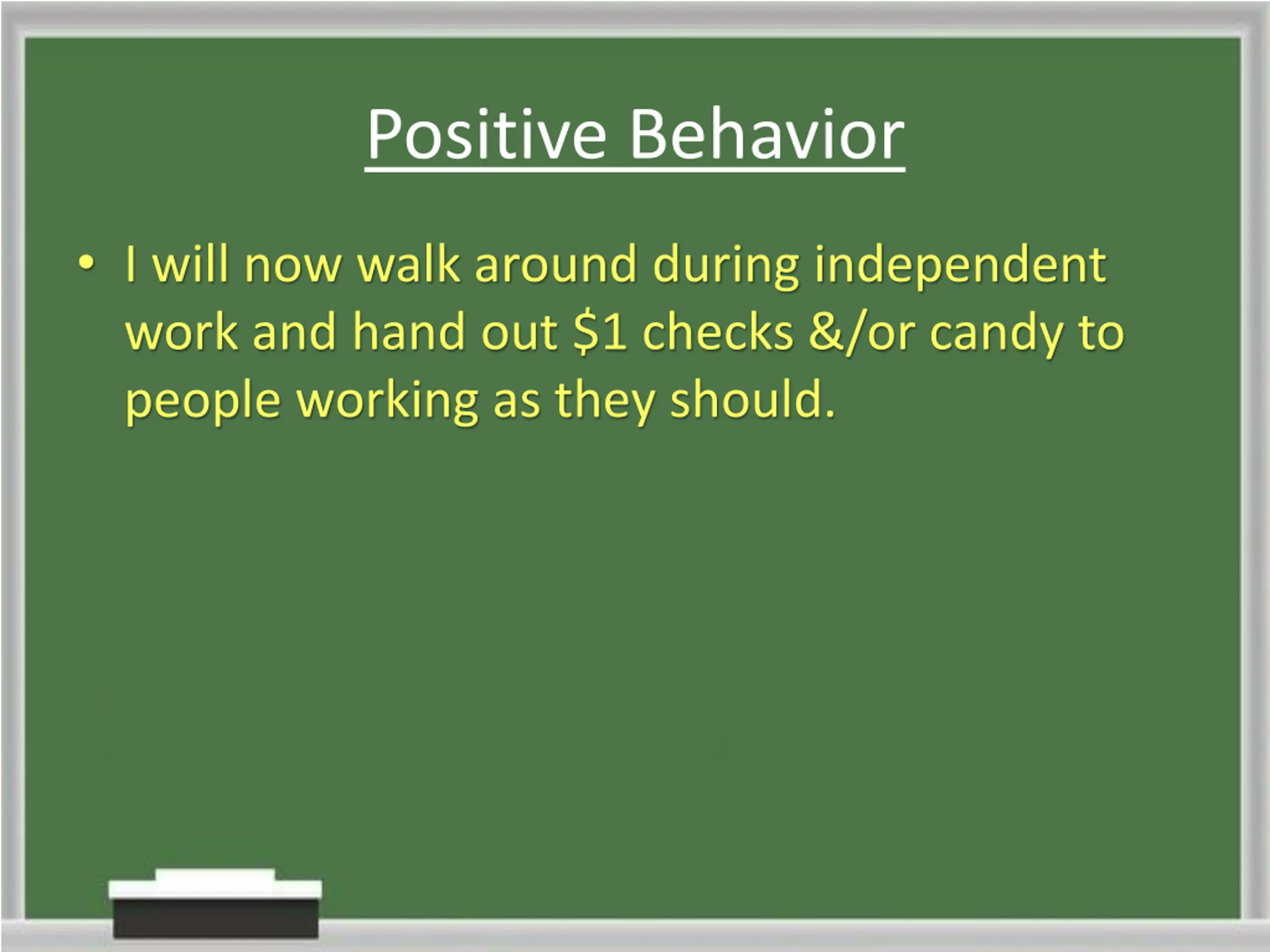 Positive Behavior

• I will now walk around during independent work and hand out \$1 checks &/or candy to people working as they should.